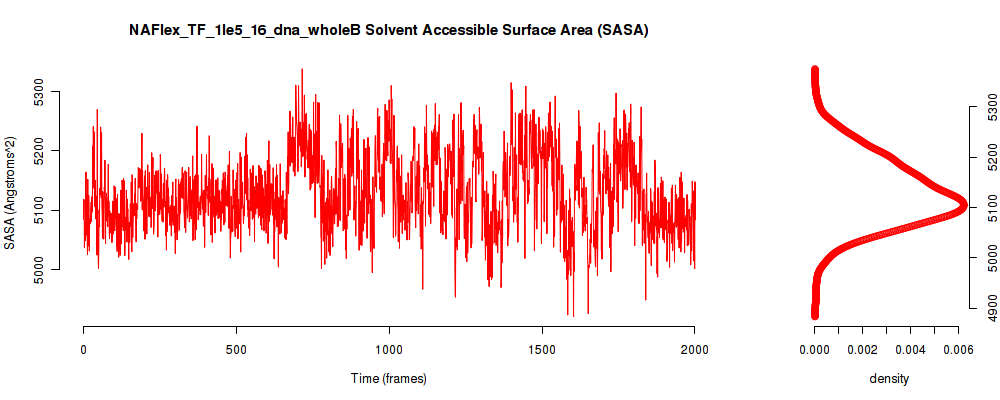 NAFlex_TF_1le5_16_dna_wholeB Solvent Accessible Surface Area (SASA)

SASA (Angstroms^2)

5000
5100
5200
5300

0
500
1000
1500
2000

Time (frames)

4900
5000
5100
5200
5300

0.000
0.002
0.004
0.006

density